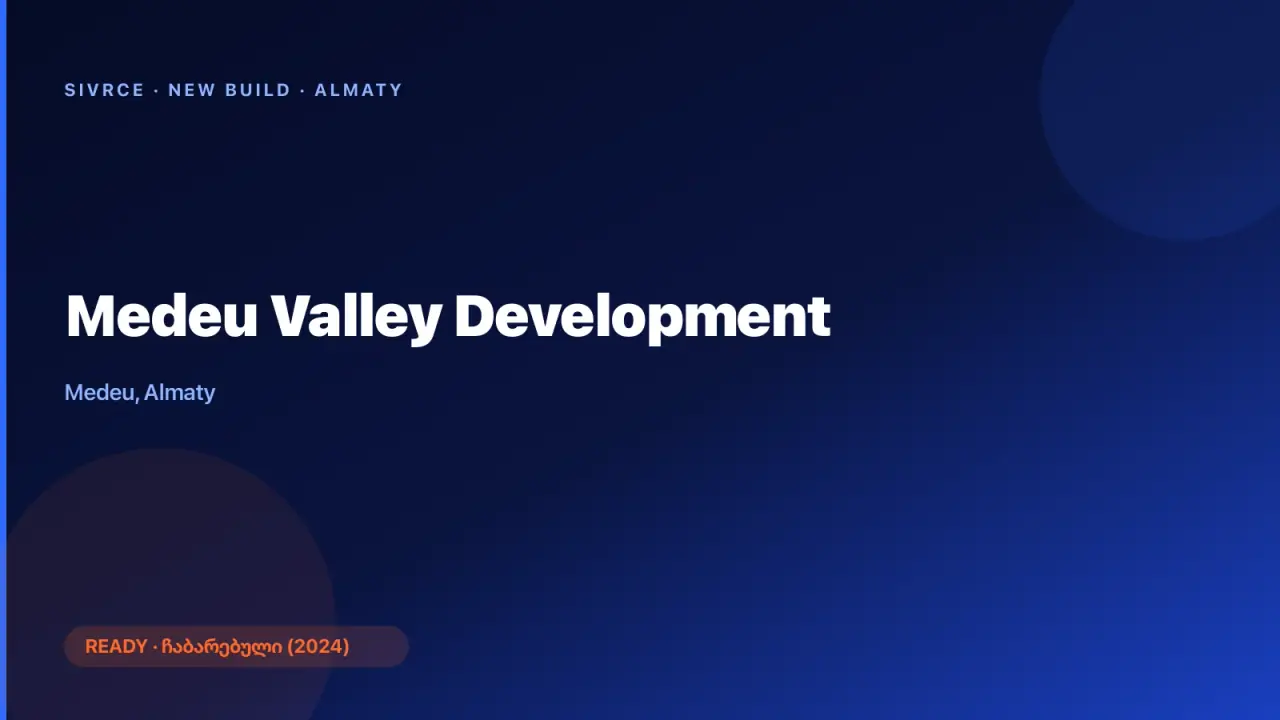 SIVRCE · NEW BUILD · ALMATY

Medeu Valley Development

Medeu, Almaty

READY · ჩაბარებული (2024)